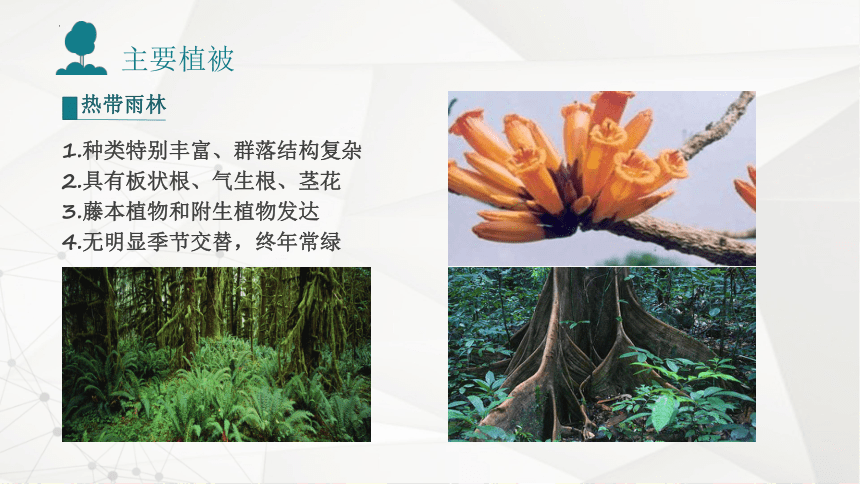 主要植被

热带雨林

1.种类特别丰富、群落结构复杂
2.具有板状根、气生根、茎花
3.藤本植物和附生植物发达
4.无明显季节交替，终年常绿